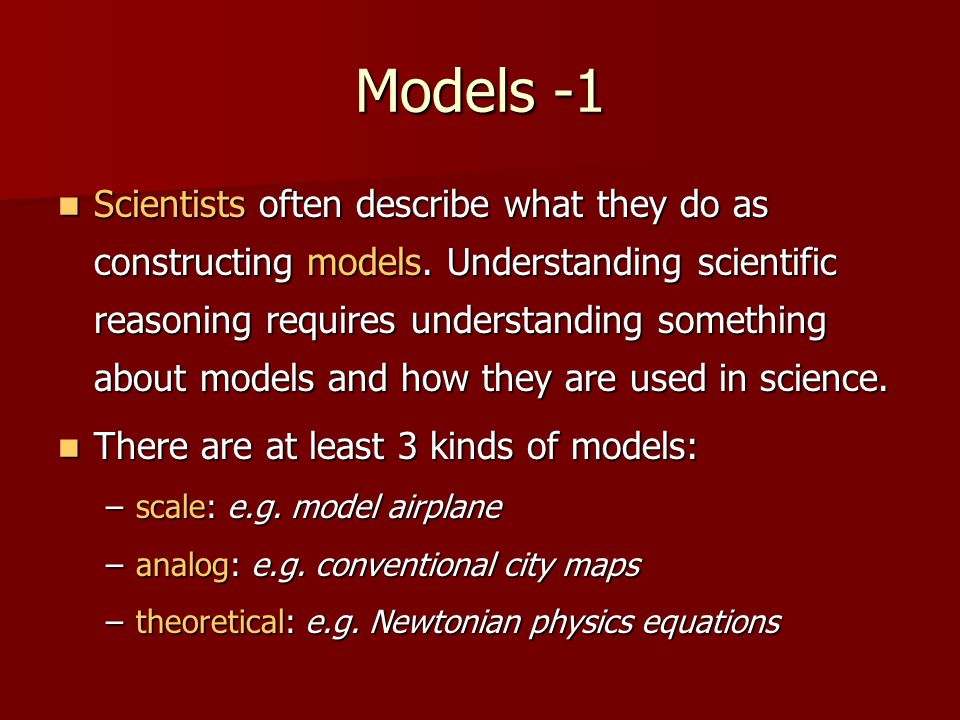 Models -1

Scientists often describe what they do as constructing models. Understanding scientific reasoning requires understanding something about models and how they are used in science.

There are at least 3 kinds of models:

– scale: e.g. model airplane

– analog: e.g. conventional city maps

– theoretical: e.g. Newtonian physics equations